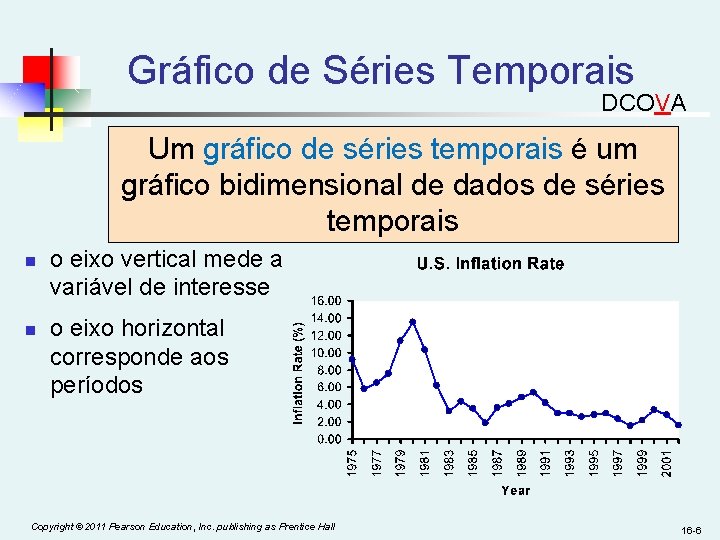 Gráfico de Séries Temporais

DCOVA

Um gráfico de séries temporais é um gráfico bidimensional de dados de séries temporais

- o eixo vertical mede a variável de interesse
- o eixo horizontal corresponde aos períodos

U.S. Inflation Rate

Inflation Rate (%)

16.00
14.00
12.00
10.00
8.00
6.00
4.00
2.00
0.00

1975 1977 1979 1981 1983 1985 1987 1989 1991 1993 1995 1997 1999 2001

Year

Copyright © 2011 Pearson Education, Inc. publishing as Prentice Hall

16-6